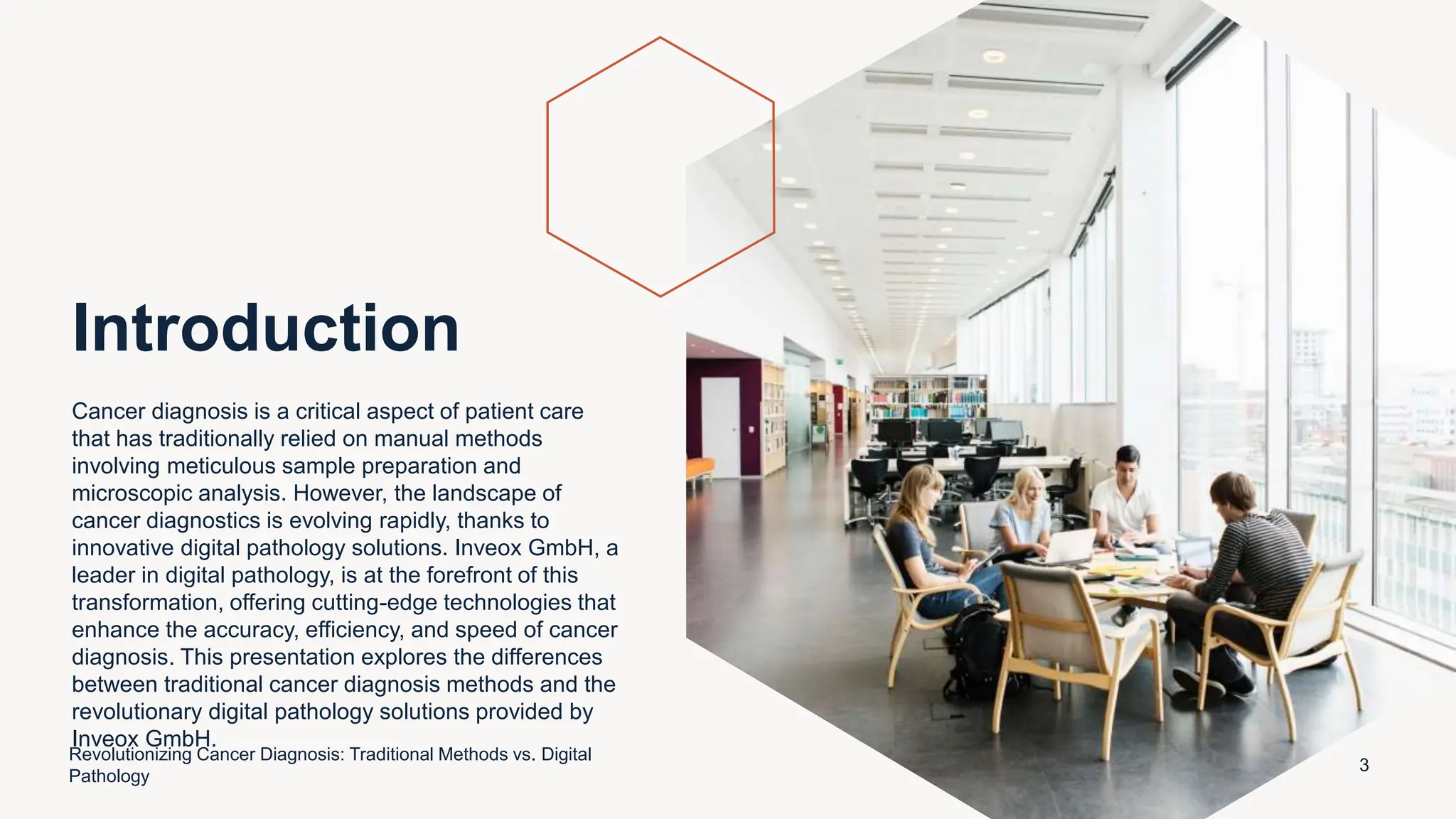 Introduction

Cancer diagnosis is a critical aspect of patient care that has traditionally relied on manual methods involving meticulous sample preparation and microscopic analysis. However, the landscape of cancer diagnostics is evolving rapidly, thanks to innovative digital pathology solutions. Inveox GmbH, a leader in digital pathology, is at the forefront of this transformation, offering cutting-edge technologies that enhance the accuracy, efficiency, and speed of cancer diagnosis. This presentation explores the differences between traditional cancer diagnosis methods and the revolutionary digital pathology solutions provided by Inveox GmbH.

Revolutionizing Cancer Diagnosis: Traditional Methods vs. Digital Pathology

3